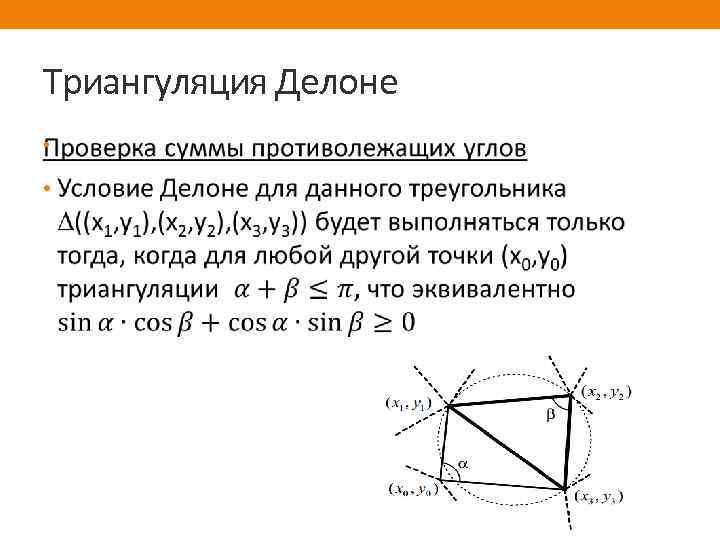 Триангуляция Делоне

Проверка суммы противолежащих углов

• Условие Делоне для данного треугольника $\Delta((x_1,y_1),(x_2,y_2),(x_3,y_3))$ будет выполняться только тогда, когда для любой другой точки $(x_0,y_0)$ триангуляции $\alpha + \beta \leq \pi$, что эквивалентно $\sin\alpha \cdot \cos\beta + \cos\alpha \cdot \sin\beta \geq 0$

$(x_1, y_1)$
$(x_2, y_2)$
$\beta$
$\alpha$
$(x_0, y_0)$
$(x_3, y_3)$